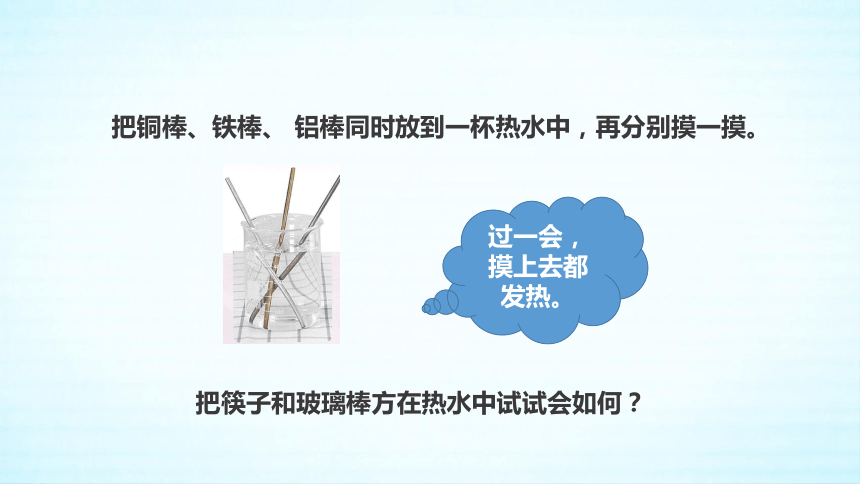 把铜棒、铁棒、 铝棒同时放到一杯热水中，再分别摸一摸。

过一会，摸上去都发热。

把筷子和玻璃棒方在热水中试试会如何？